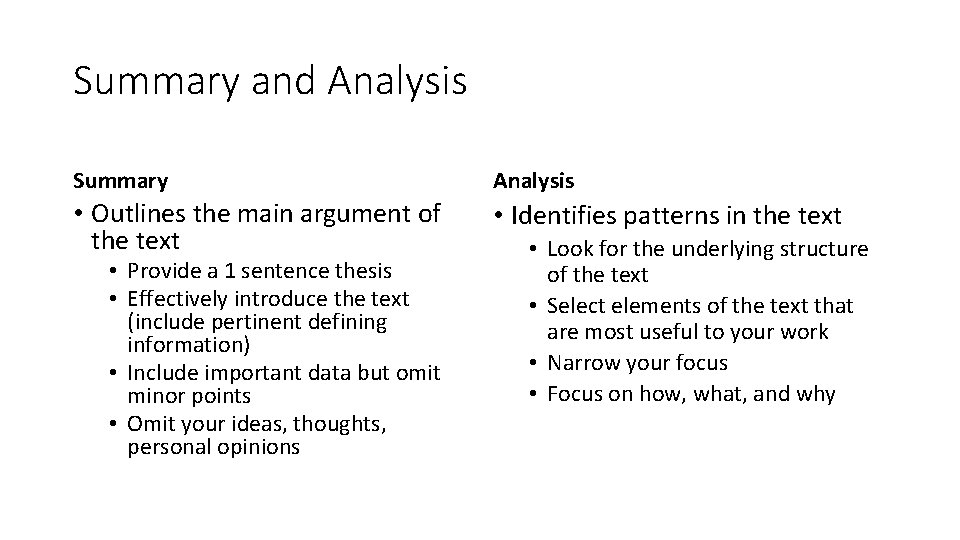 Summary and Analysis

Summary

• Outlines the main argument of the text
  • Provide a 1 sentence thesis
  • Effectively introduce the text (include pertinent defining information)
  • Include important data but omit minor points
  • Omit your ideas, thoughts, personal opinions

Analysis

• Identifies patterns in the text
  • Look for the underlying structure of the text
  • Select elements of the text that are most useful to your work
  • Narrow your focus
  • Focus on how, what, and why